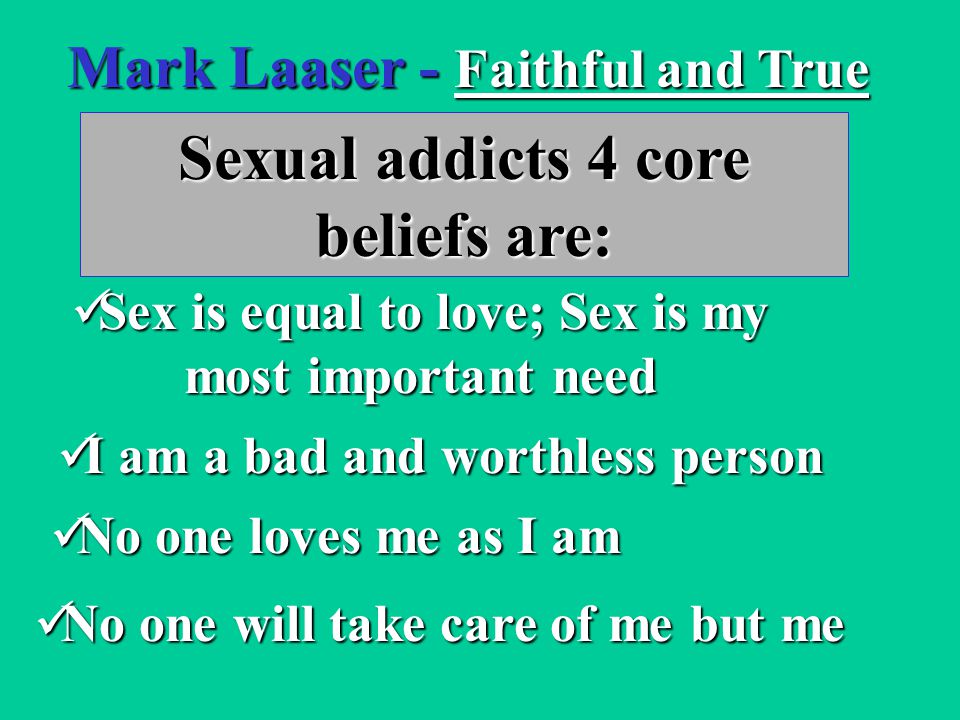 Mark Laaser - Faithful and True

Sexual addicts 4 core beliefs are:

✓Sex is equal to love; Sex is my most important need

✓I am a bad and worthless person

✓No one loves me as I am

✓No one will take care of me but me